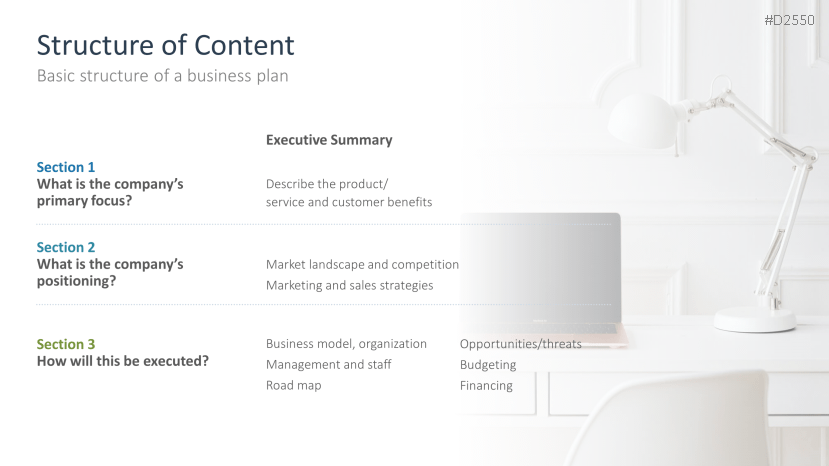 #D2550

Structure of Content

Basic structure of a business plan

Executive Summary

Section 1
What is the company's primary focus?

Describe the product/ service and customer benefits

Section 2
What is the company's positioning?

Market landscape and competition

Marketing and sales strategies

Section 3
How will this be executed?

Business model, organization

Management and staff

Road map

Opportunities/threats

Budgeting

Financing